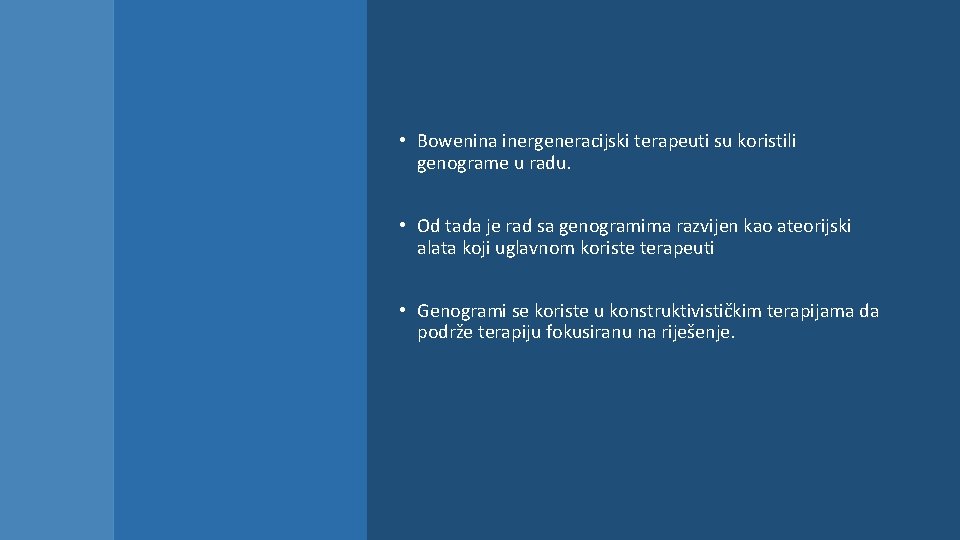 • Bowenina inergeneracijski terapeuti su koristili genograme u radu.

• Od tada je rad sa genogramima razvijen kao ateorijski alata koji uglavnom koriste terapeuti

• Genogrami se koriste u konstruktivističkim terapijama da podrže terapiju fokusiranu na riješenje.